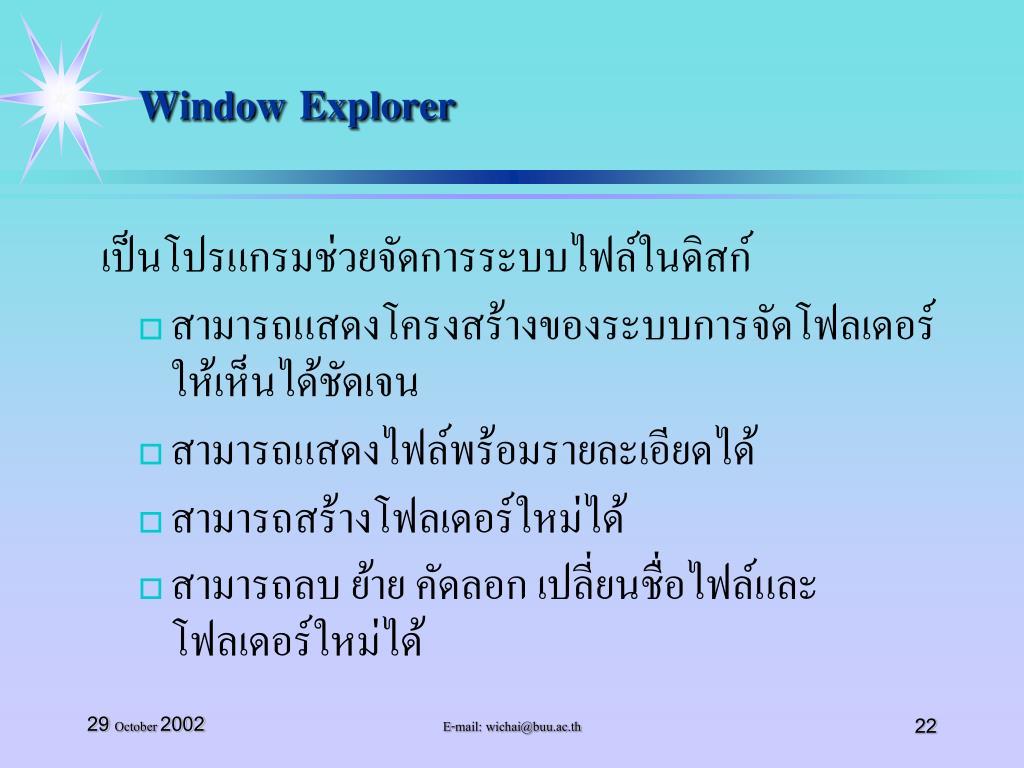 Window Explorer

เป็นโปรแกรมช่วยจัดการระบบไฟล์ในดิสก์

สามารถแสดงโครงสร้างของระบบการจัดโฟลเดอร์ให้เห็นได้ชัดเจน

สามารถแสดงไฟล์พร้อมรายละเอียดได้

สามารถสร้างโฟลเดอร์ใหม่ได้

สามารถลบ ย้าย คัดลอก เปลี่ยนชื่อไฟล์และโฟลเดอร์ใหม่ได้

29 October 2002

E-mail: wichai@buu.ac.th

22